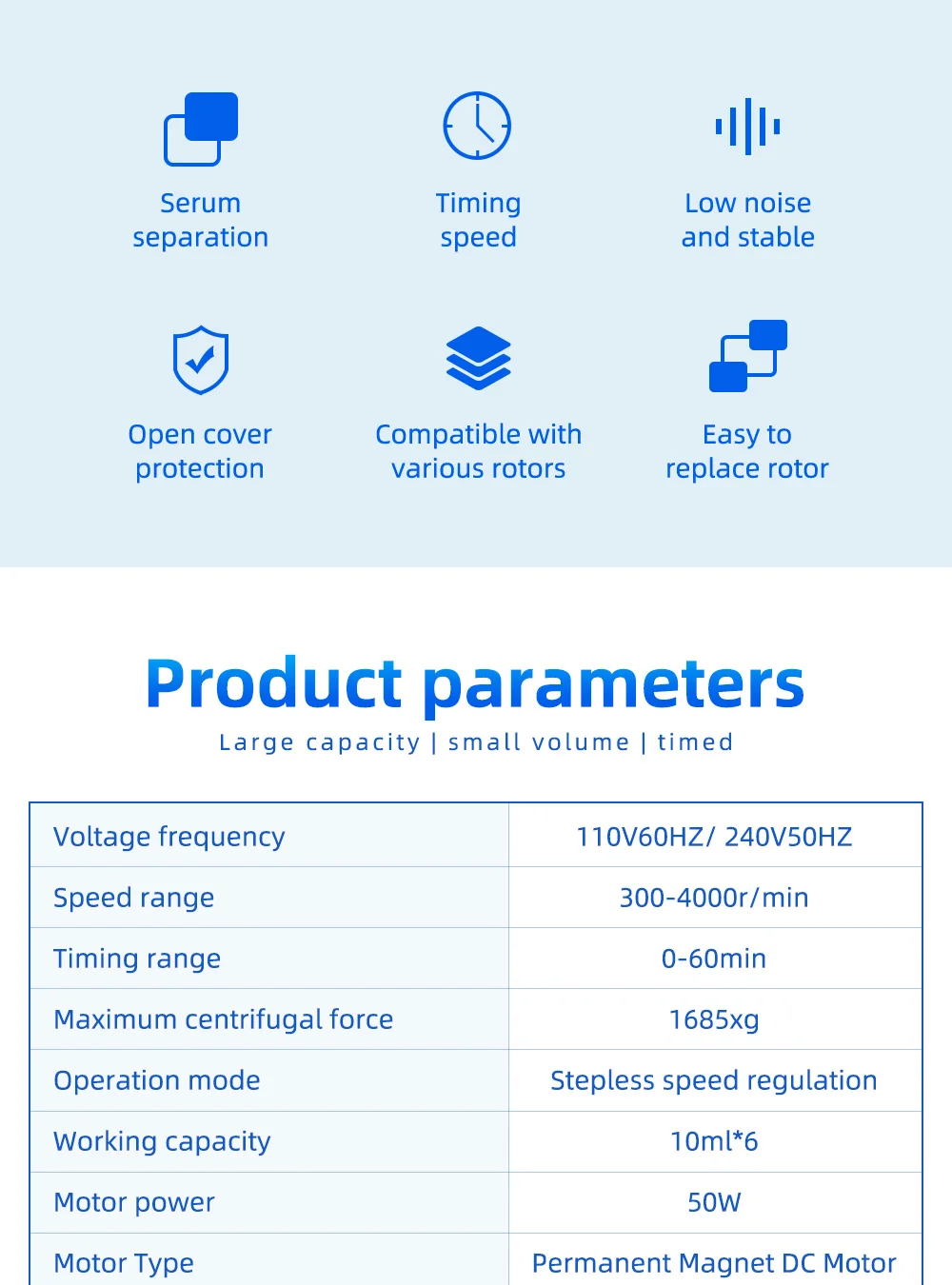 Serum separation

Timing speed

Low noise and stable

Open cover protection

Compatible with various rotors

Easy to replace rotor

Product parameters

Large capacity | small volume | timed

| Voltage frequency | 110V60HZ/ 240V50HZ |
|---|---|
| Speed range | 300-4000r/min |
| Timing range | 0-60min |
| Maximum centrifugal force | 1685xg |
| Operation mode | Stepless speed regulation |
| Working capacity | 10ml*6 |
| Motor power | 50W |
| Motor Type | Permanent Magnet DC Motor |